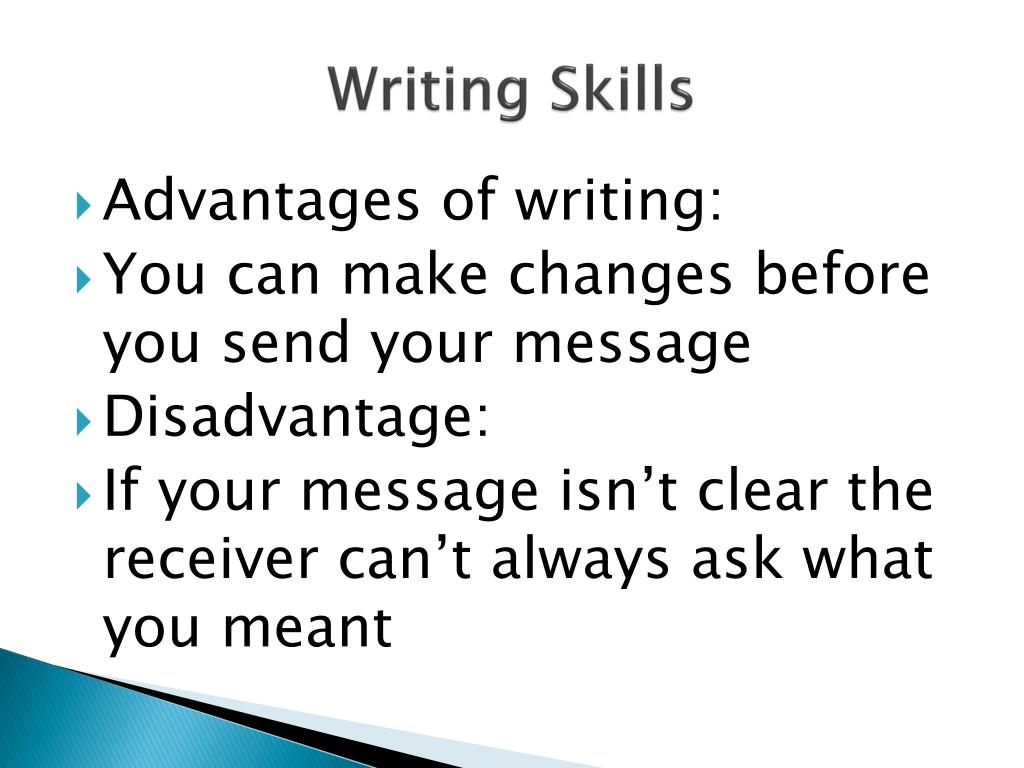 Writing Skills

Advantages of writing:

You can make changes before you send your message

Disadvantage:

If your message isn’t clear the receiver can’t always ask what you meant